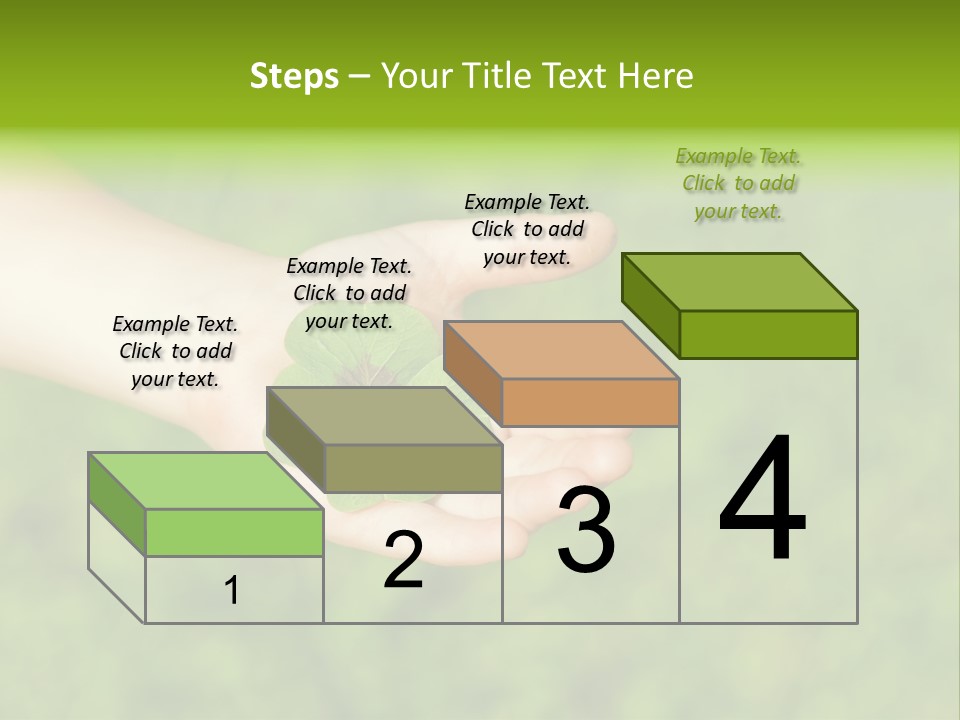 Steps – Your Title Text Here

Example Text. Click to add your text.

Example Text. Click to add your text.

Example Text. Click to add your text.

Example Text. Click to add your text.

1

2

3

4